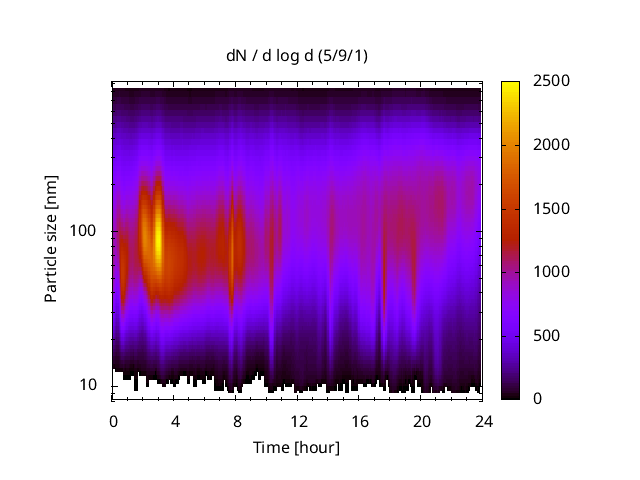 dN / d log d (5/9/1)

Particle size [nm]

100

10

0 4 8 12 16 20 24

Time [hour]

2500
2000
1500
1000
500
0